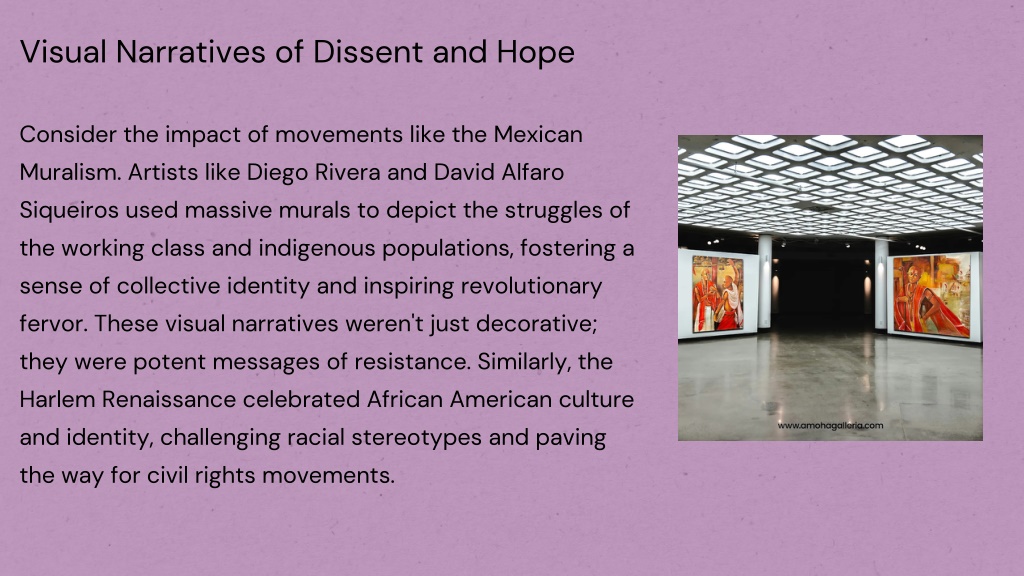 Visual Narratives of Dissent and Hope

Consider the impact of movements like the Mexican Muralism. Artists like Diego Rivera and David Alfaro Siqueiros used massive murals to depict the struggles of the working class and indigenous populations, fostering a sense of collective identity and inspiring revolutionary fervor. These visual narratives weren't just decorative; they were potent messages of resistance. Similarly, the Harlem Renaissance celebrated African American culture and identity, challenging racial stereotypes and paving the way for civil rights movements.

www.amohagalleria.com